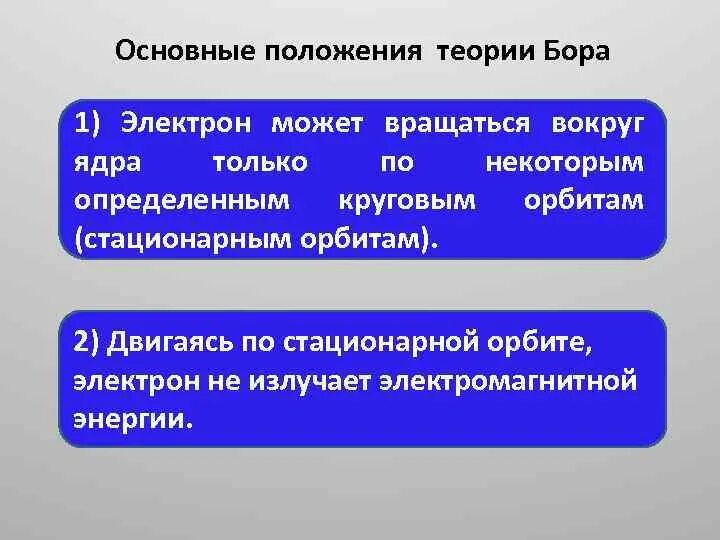 Основные положения теории Бора

1) Электрон может вращаться вокруг ядра только по некоторым определенным круговым орбитам (стационарным орбитам).

2) Двигаясь по стационарной орбите, электрон не излучает электромагнитной энергии.